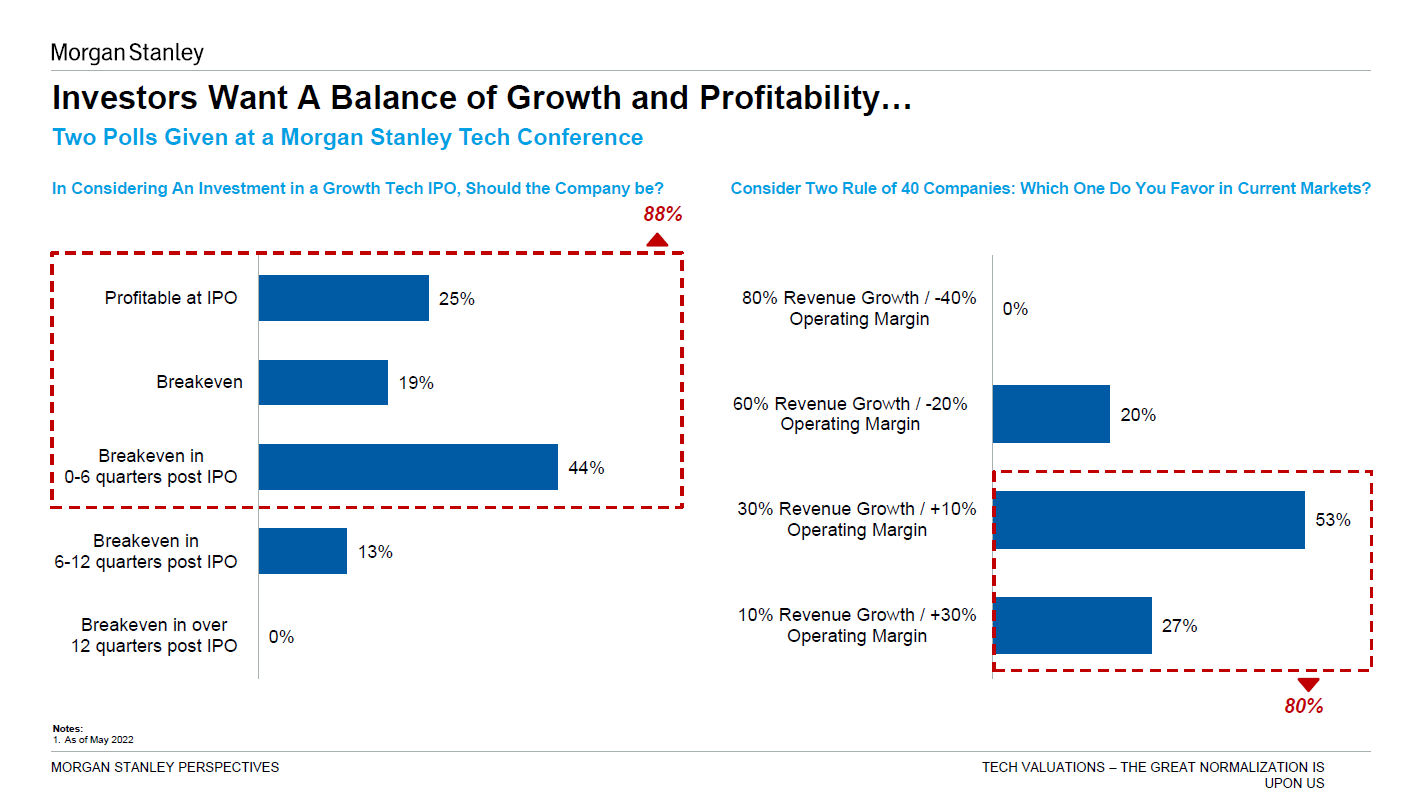 Morgan Stanley

Investors Want A Balance of Growth and Profitability…

Two Polls Given at a Morgan Stanley Tech Conference

In Considering An Investment in a Growth Tech IPO, Should the Company be?

88%

Profitable at IPO 25%

Breakeven 19%

Breakeven in 0-6 quarters post IPO 44%

Breakeven in 6-12 quarters post IPO 13%

Breakeven in over 12 quarters post IPO 0%

Consider Two Rule of 40 Companies: Which One Do You Favor in Current Markets?

80% Revenue Growth / -40% Operating Margin 0%

60% Revenue Growth / -20% Operating Margin 20%

30% Revenue Growth / +10% Operating Margin 53%

10% Revenue Growth / +30% Operating Margin 27%

80%

Notes:
1. As of May 2022

MORGAN STANLEY PERSPECTIVES

TECH VALUATIONS – THE GREAT NORMALIZATION IS UPON US